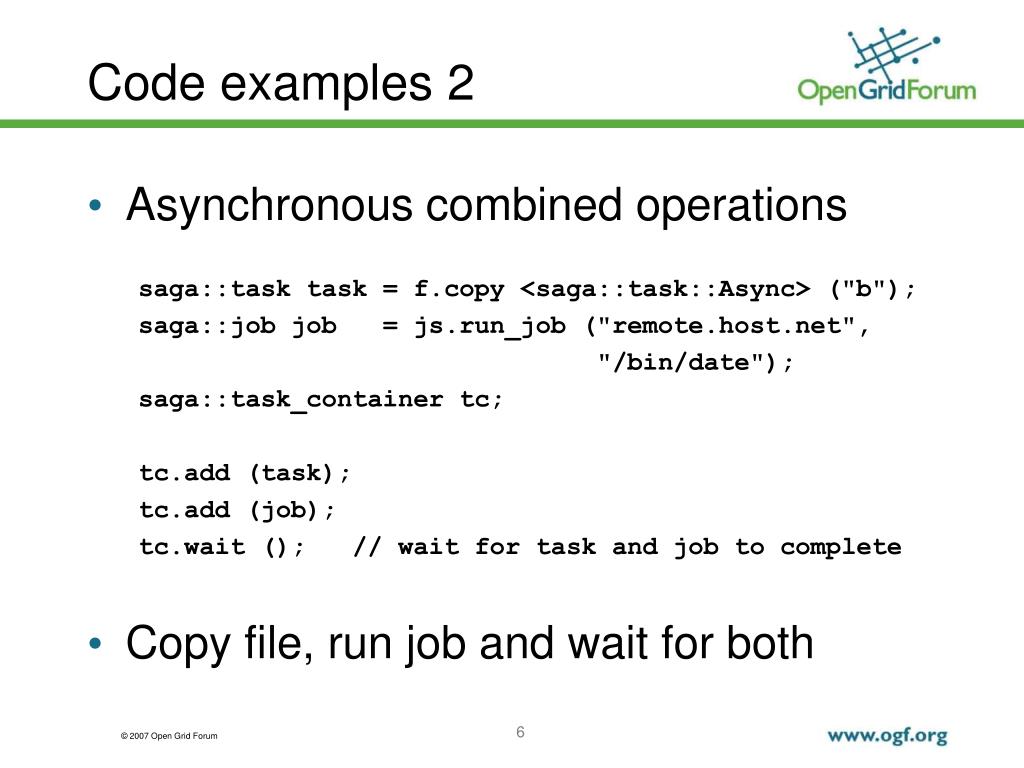 Code examples 2

OpenGridForum

• Asynchronous combined operations

saga::task task = f.copy <saga::task::Async> ("b");
saga::job job = js.run_job ("remote.host.net",
"/bin/date");
saga::task_container tc;

tc.add (task);
tc.add (job);
tc.wait (); // wait for task and job to complete

• Copy file, run job and wait for both

© 2007 Open Grid Forum

6

www.ogf.org